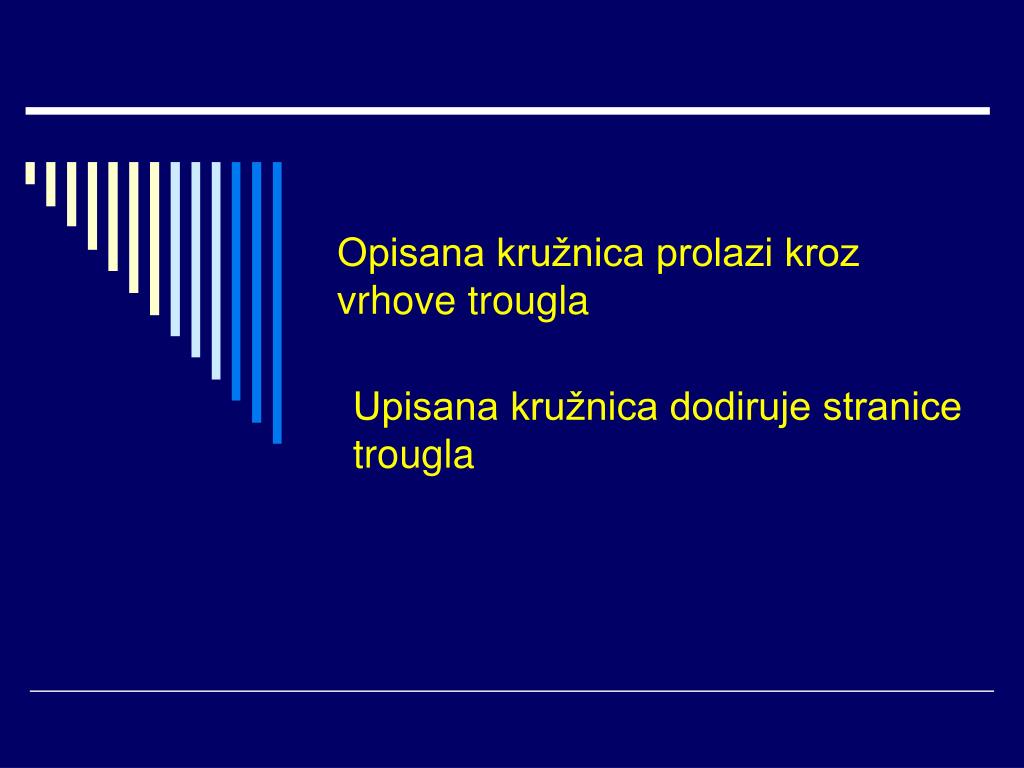 Opisana kružnica prolazi kroz vrhove trougla

Upisana kružnica dodiruje stranice trougla